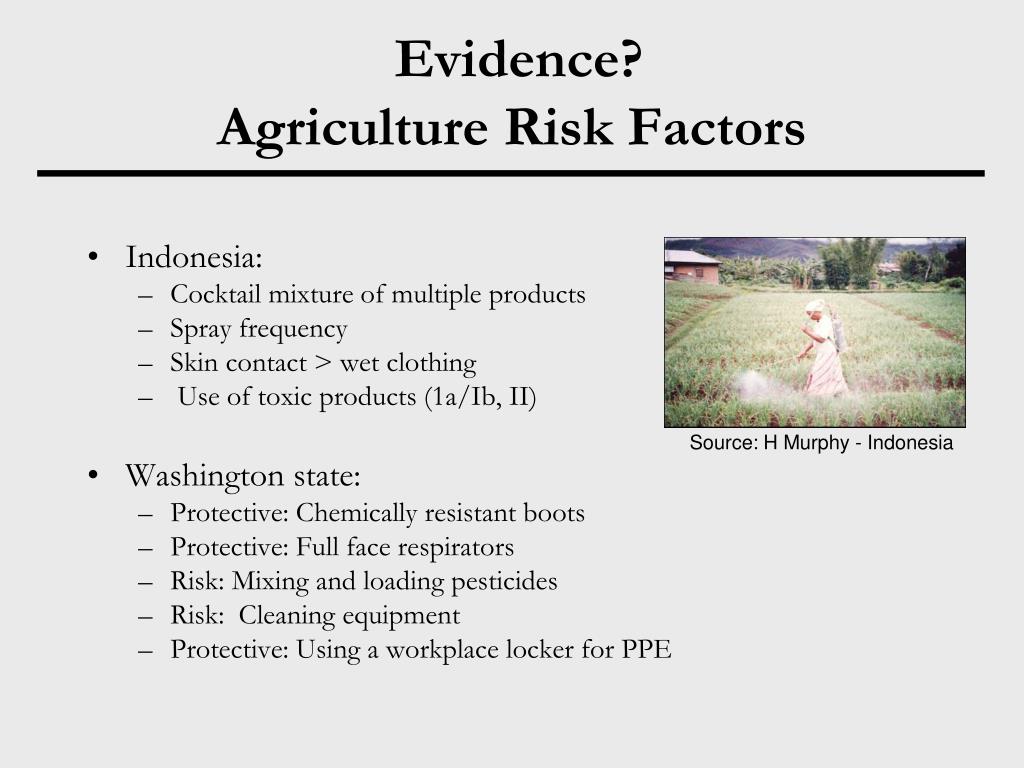 Evidence?
Agriculture Risk Factors

• Indonesia:
– Cocktail mixture of multiple products
– Spray frequency
– Skin contact > wet clothing
– Use of toxic products (1a/Ib, II)

Source: H Murphy - Indonesia

• Washington state:
– Protective: Chemically resistant boots
– Protective: Full face respirators
– Risk: Mixing and loading pesticides
– Risk: Cleaning equipment
– Protective: Using a workplace locker for PPE